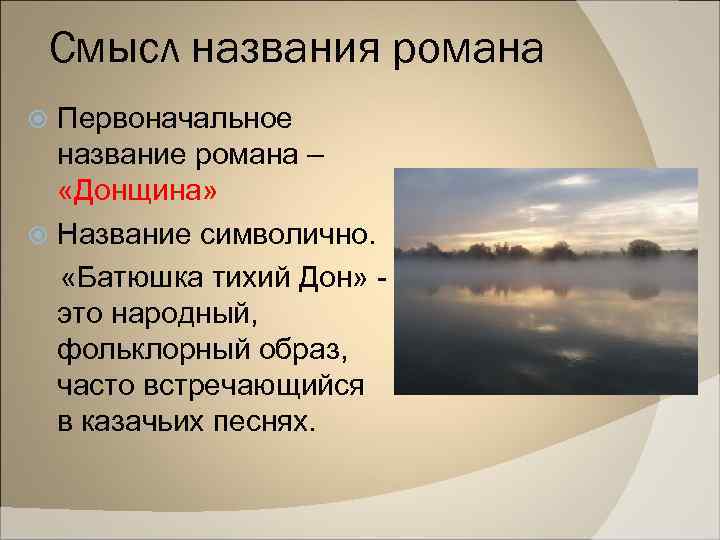 Смысл названия романа

Первоначальное название романа – «Донщина»

Название символично.

«Батюшка тихий Дон» - это народный, фольклорный образ, часто встречающийся в казачьих песнях.